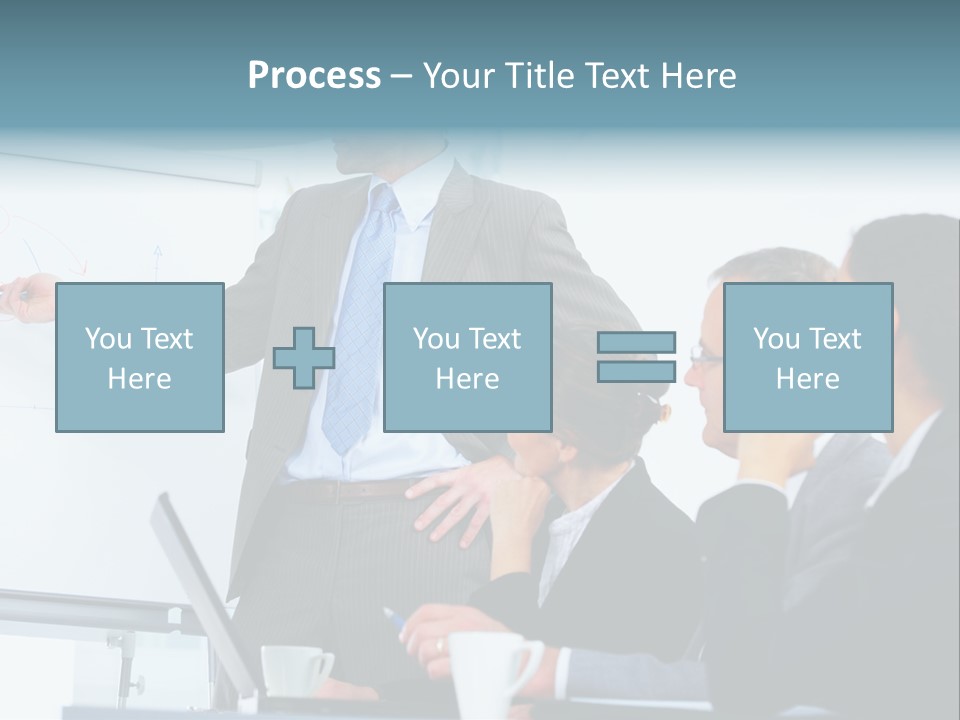 Process – Your Title Text Here

You Text Here

You Text Here

You Text Here